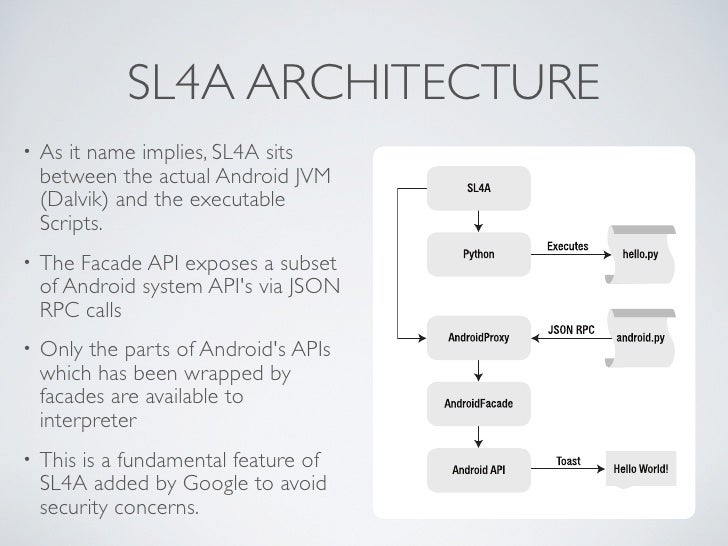 SL4A ARCHITECTURE

• As it name implies, SL4A sits between the actual Android JVM (Dalvik) and the executable Scripts.

• The Facade API exposes a subset of Android system API's via JSON RPC calls

• Only the parts of Android's APIs which has been wrapped by facades are available to interpreter

• This is a fundamental feature of SL4A added by Google to avoid security concerns.

SL4A

Python

Executes

hello.py

AndroidProxy

JSON RPC

android.py

AndroidFacade

Android API

Toast

Hello World!